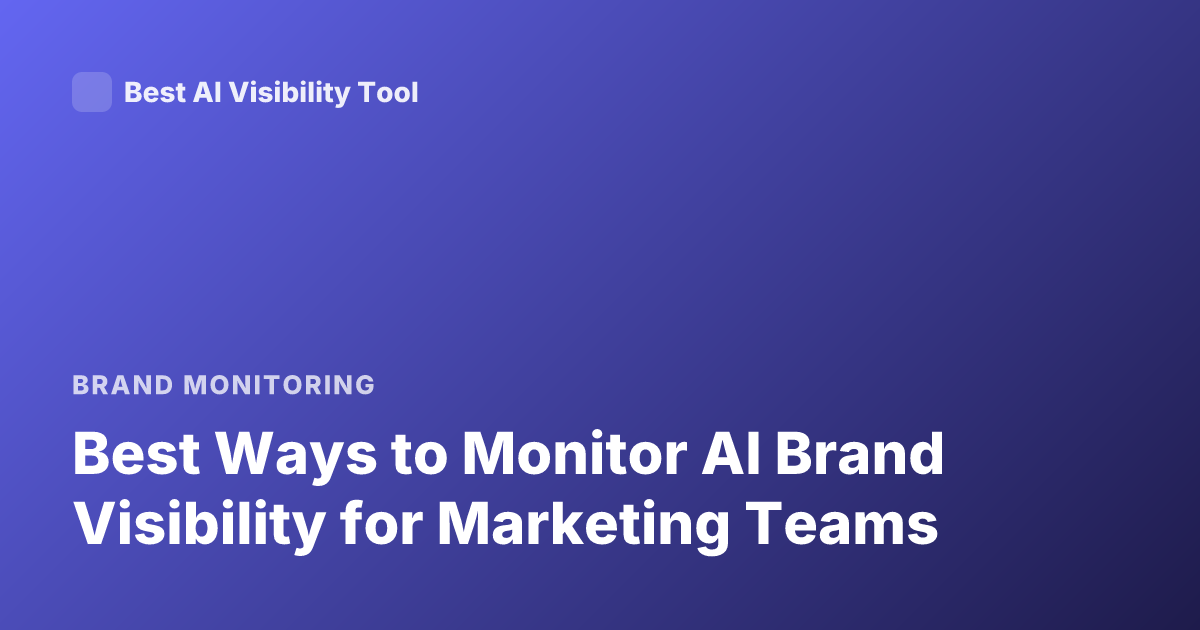 Best AI Visibility Tool

BRAND MONITORING

Best Ways to Monitor AI Brand Visibility for Marketing Teams